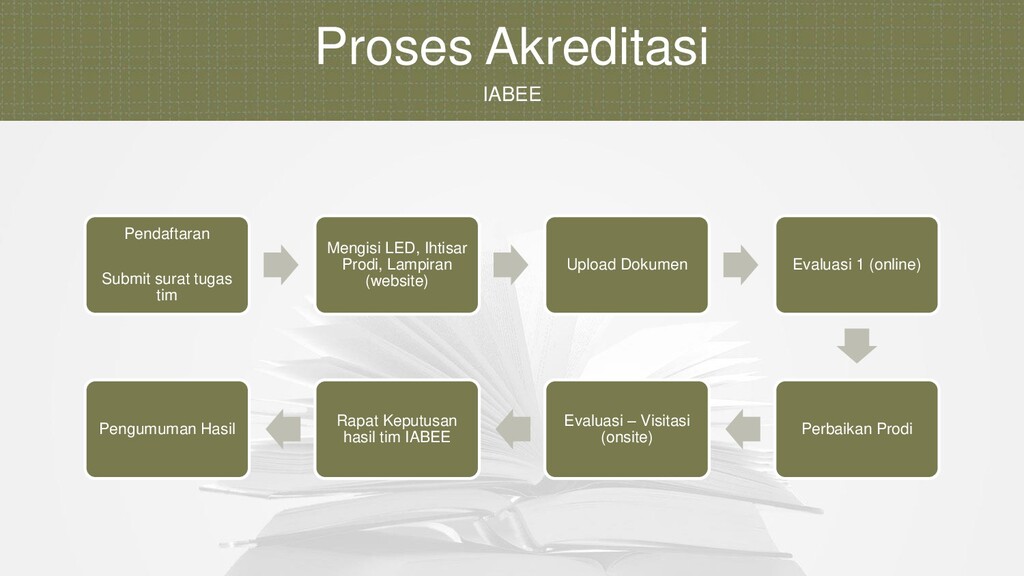 Proses Akreditasi

IABEE

Pendaftaran

Submit surat tugas tim

Mengisi LED, Ihtisar Prodi, Lampiran (website)

Upload Dokumen

Evaluasi 1 (online)

Perbaikan Prodi

Evaluasi – Visitasi (onsite)

Rapat Keputusan hasil tim IABEE

Pengumuman Hasil